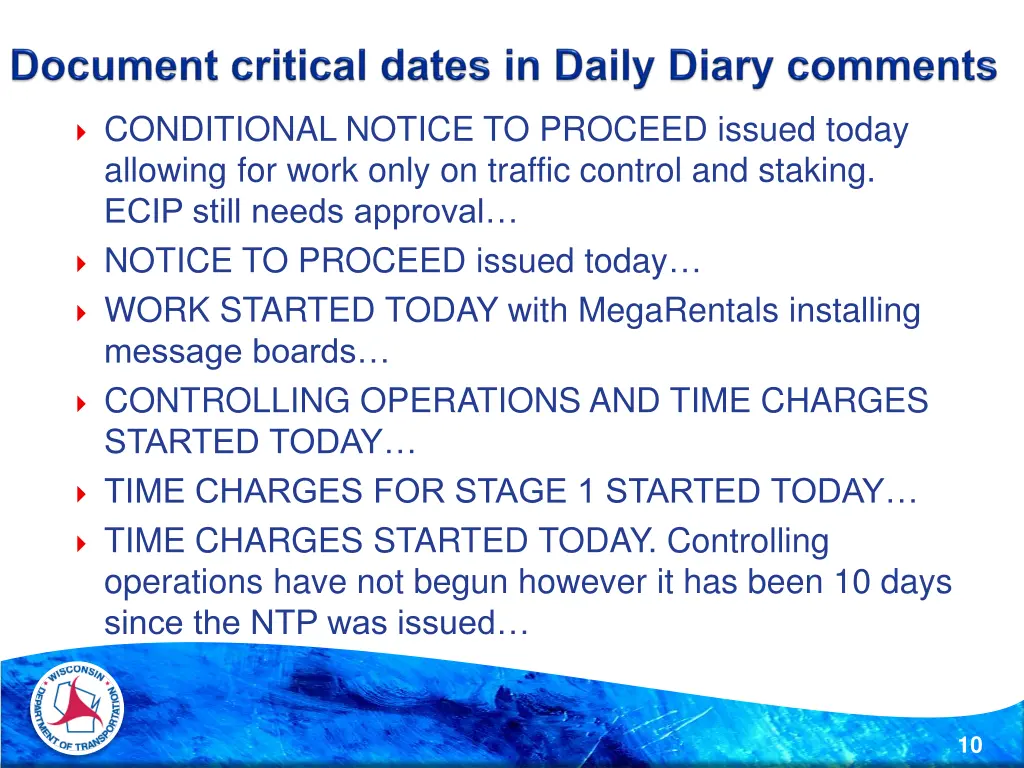 Document critical dates in Daily Diary comments

CONDITIONAL NOTICE TO PROCEED issued today allowing for work only on traffic control and staking. ECIP still needs approval…

NOTICE TO PROCEED issued today…

WORK STARTED TODAY with MegaRentals installing message boards…

CONTROLLING OPERATIONS AND TIME CHARGES STARTED TODAY…

TIME CHARGES FOR STAGE 1 STARTED TODAY…

TIME CHARGES STARTED TODAY. Controlling operations have not begun however it has been 10 days since the NTP was issued…

WISCONSIN DEPARTMENT OF TRANSPORTATION

10